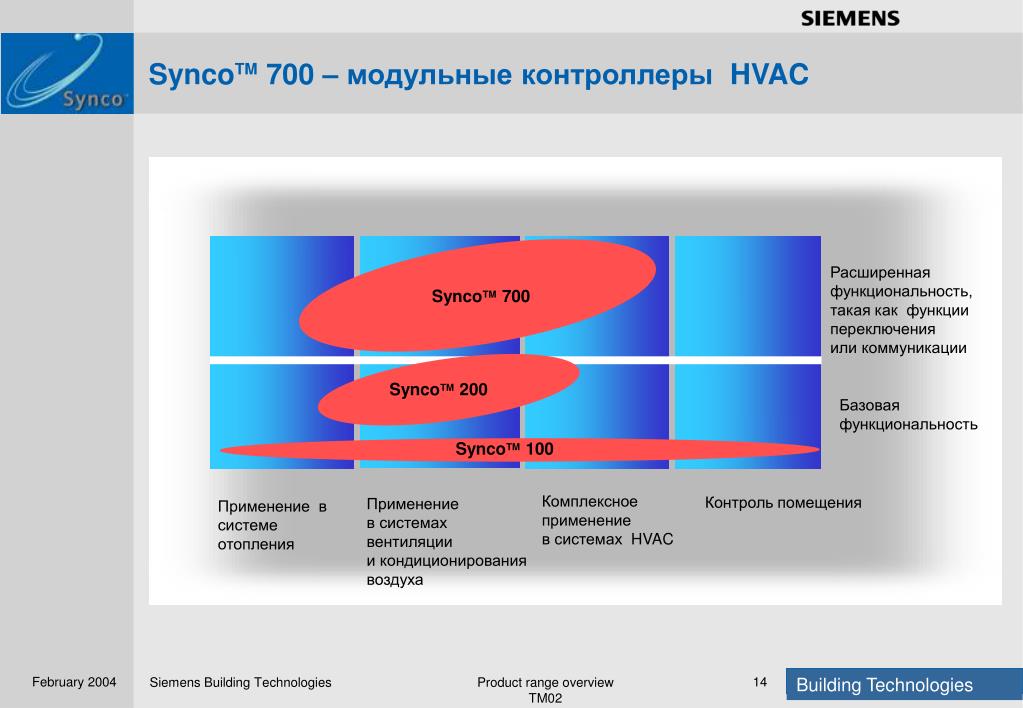 SIEMENS

Synco

Synco™ 700 – модульные контроллеры HVAC

Synco™ 700

Synco™ 200

Synco™ 100

Расширенная функциональность, такая как функции переключения или коммуникации

Базовая функциональность

Применение в системе отопления

Применение в системах вентиляции и кондиционирования воздуха

Комплексное применение в системах HVAC

Контроль помещения

February 2004

Siemens Building Technologies

Product range overview TM02

14

Building Technologies